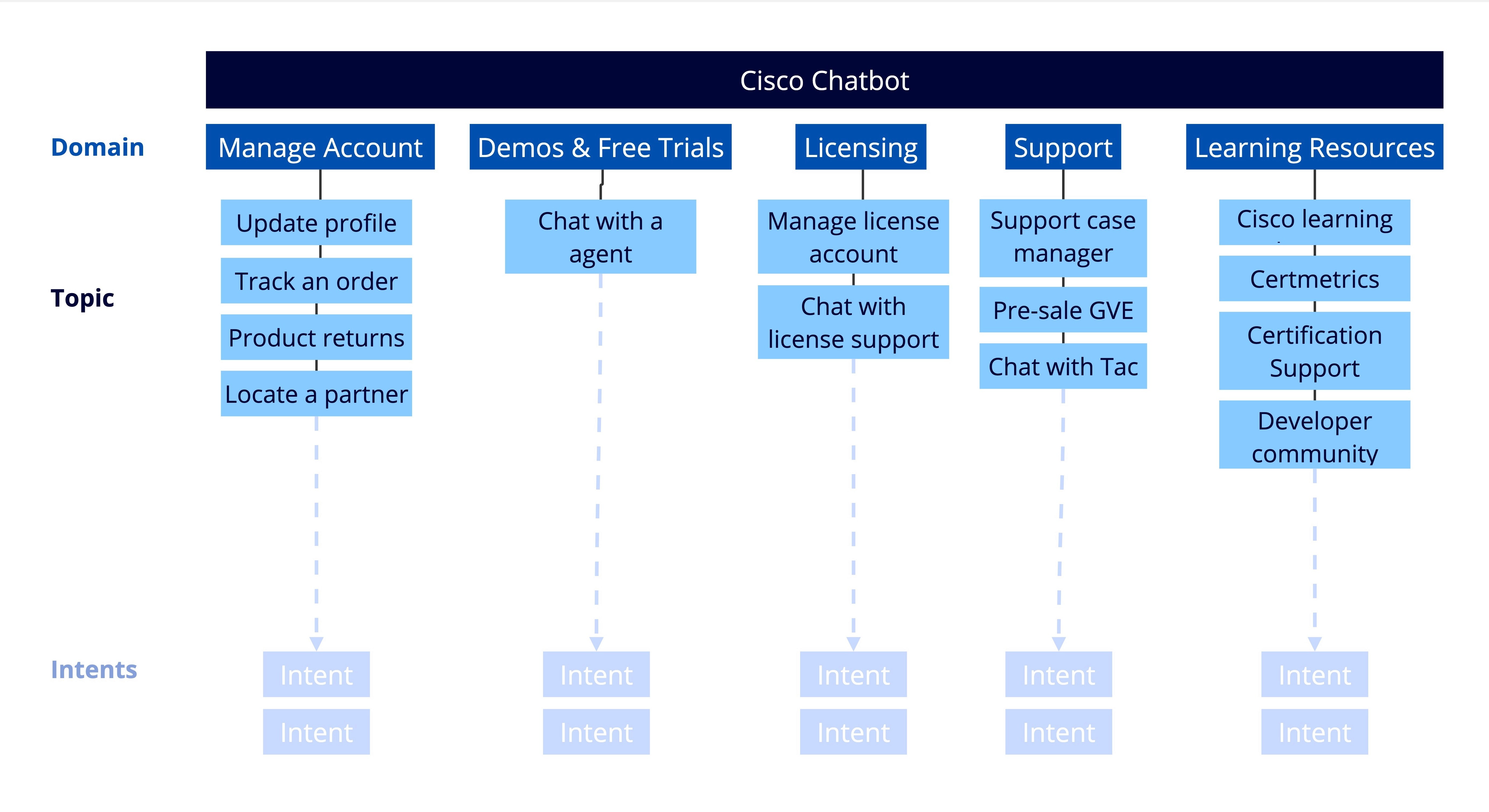 Cisco Chatbot

Domain

Manage Account

Demos & Free Trials

Licensing

Support

Learning Resources

Topic

Update profile

Track an order

Product returns

Locate a partner

Chat with a agent

Manage license account

Chat with license support

Support case manager

Pre-sale GVE

Chat with Tac

Cisco learning

Certmetrics

Certification Support

Developer community

Intents

Intent

Intent

Intent

Intent

Intent

Intent

Intent

Intent

Intent

Intent